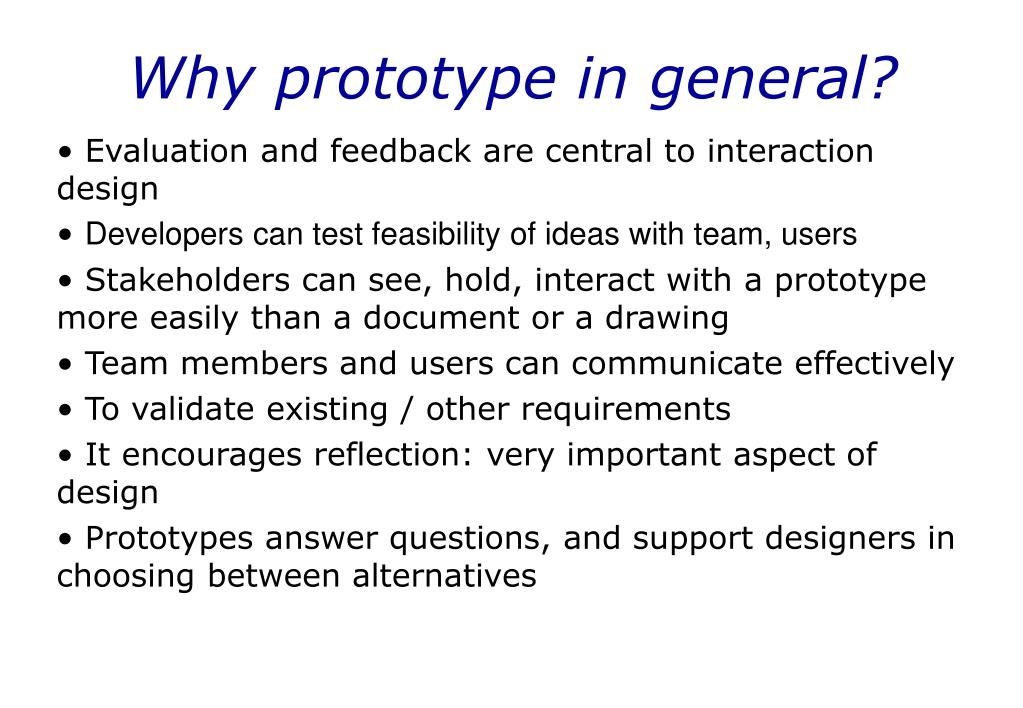 Why prototype in general?

• Evaluation and feedback are central to interaction design

• Developers can test feasibility of ideas with team, users

• Stakeholders can see, hold, interact with a prototype more easily than a document or a drawing

• Team members and users can communicate effectively

• To validate existing / other requirements

• It encourages reflection: very important aspect of design

• Prototypes answer questions, and support designers in choosing between alternatives